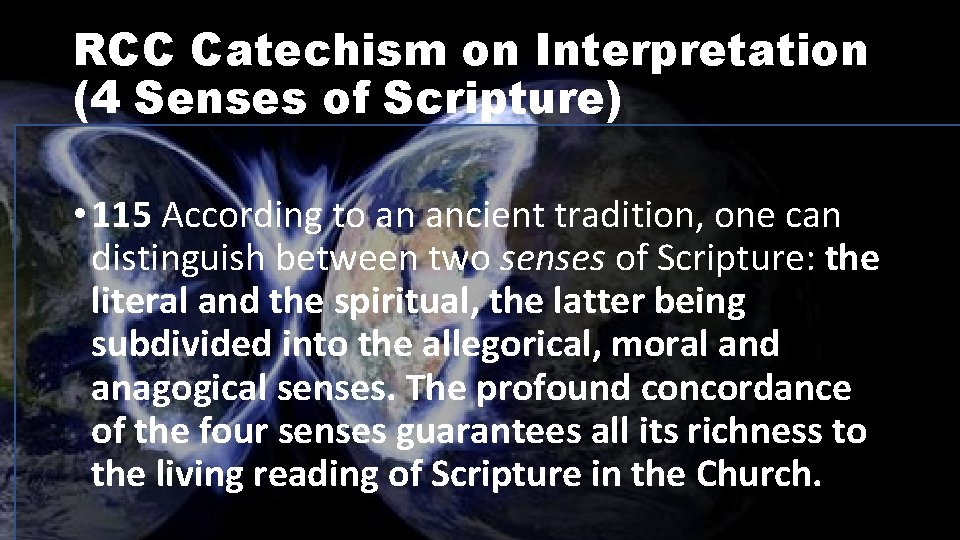 RCC Catechism on Interpretation (4 Senses of Scripture)

• 115 According to an ancient tradition, one can distinguish between two senses of Scripture: the literal and the spiritual, the latter being subdivided into the allegorical, moral and anagogical senses. The profound concordance of the four senses guarantees all its richness to the living reading of Scripture in the Church.